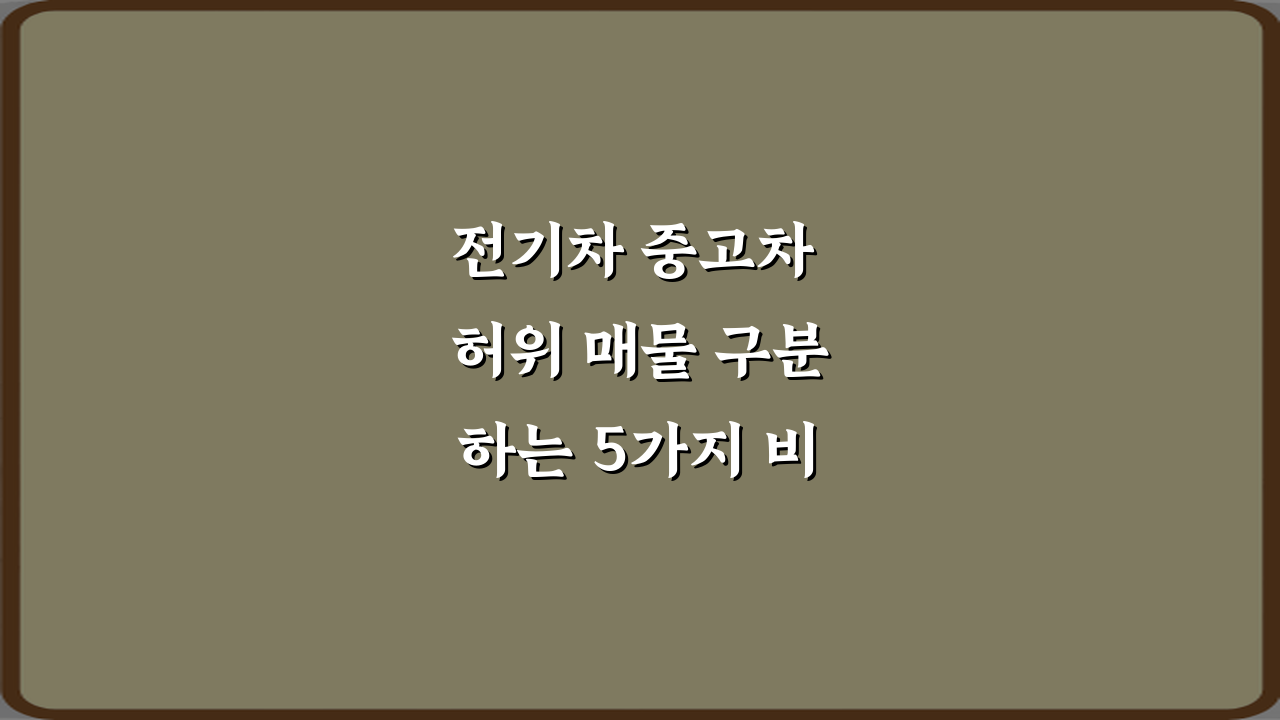 전기차 중고차
허위 매물 구분
하는 5가지 비